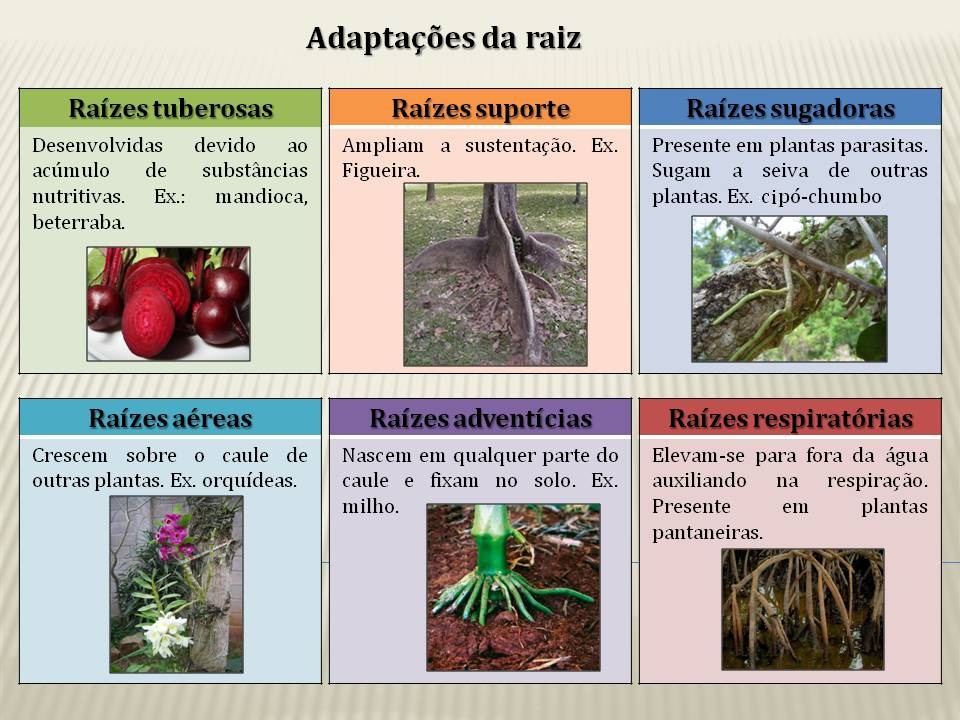 Adaptações da raiz

Raízes tuberosas

Desenvolvidas devido ao acúmulo de substâncias nutritivas. Ex.: mandioca, beterraba.

Raízes suporte

Ampliam a sustentação. Ex. Figueira.

Raízes sugadoras

Presente em plantas parasitas. Sugam a seiva de outras plantas. Ex. cipó-chumbo

Raízes aéreas

Crescem sobre o caule de outras plantas. Ex. orquídeas.

Raízes adventícias

Nascem em qualquer parte do caule e fixam no solo. Ex. milho.

Raízes respiratórias

Elevam-se para fora da água auxiliando na respiração. Presente em plantas pantaneiras.